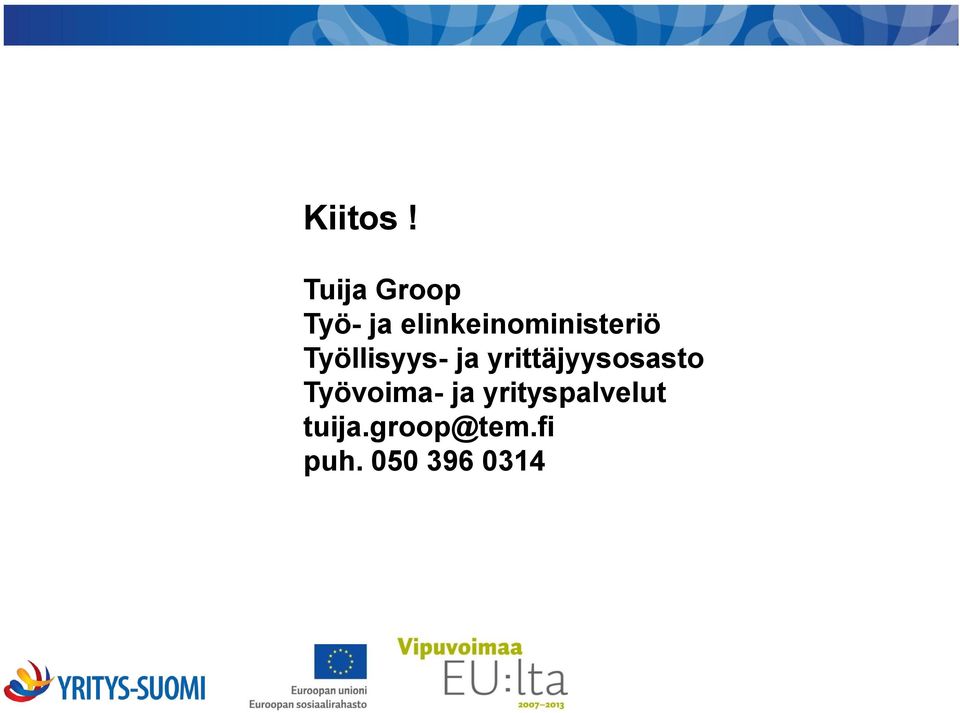 Kiitos !

Tuija Groop
Työ- ja elinkeinoministeriö
Työllisyys- ja yrittäjyysosasto
Työvoima- ja yrityspalvelut
tuija.groop@tem.fi
puh. 050 396 0314

YRITYS-SUOMI

Euroopan unioni
Euroopan sosiaalirahasto

Vipuvoimaa
EU:lta
2007–2013